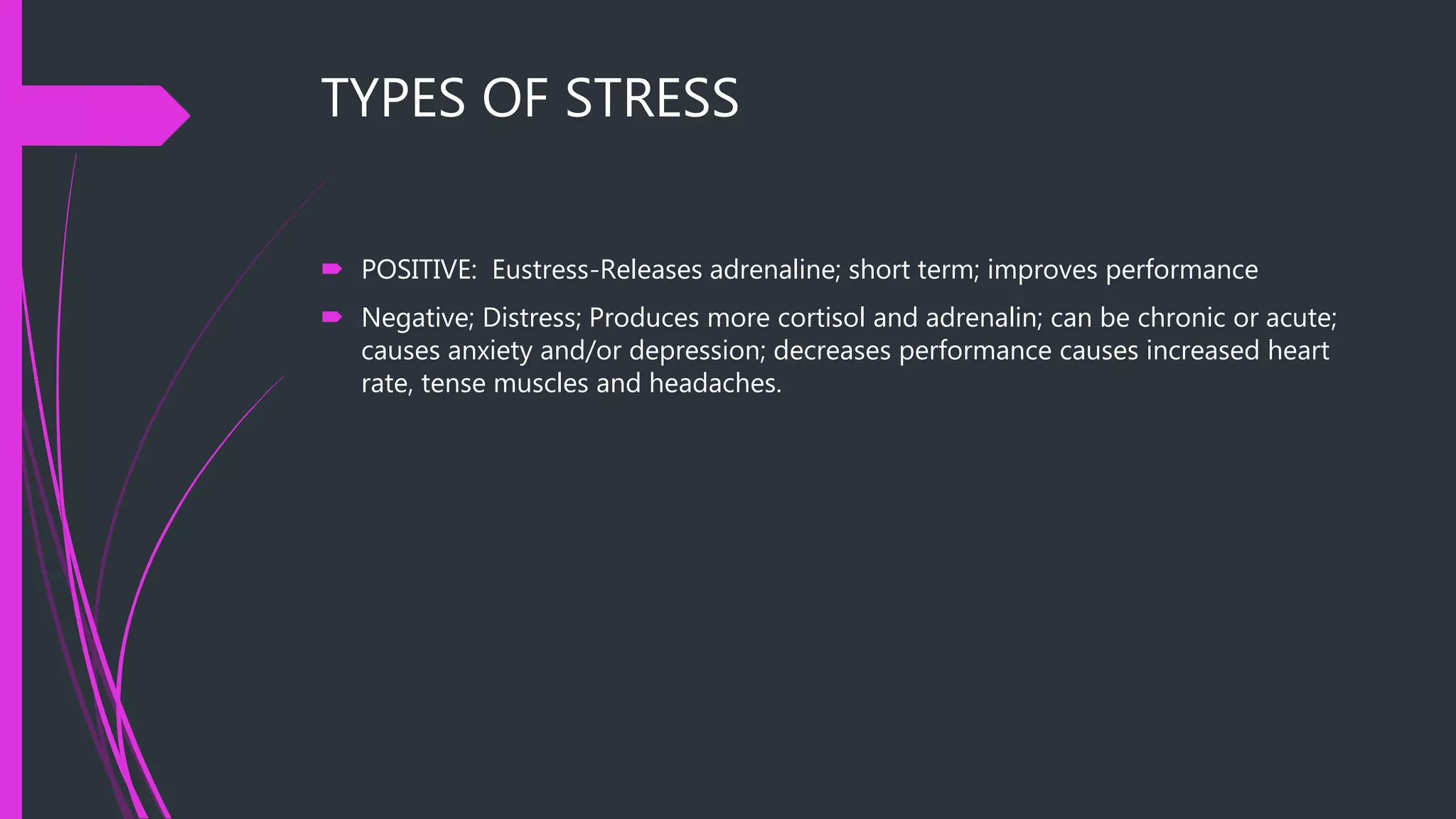 TYPES OF STRESS

POSITIVE: Eustress-Releases adrenaline; short term; improves performance

Negative; Distress; Produces more cortisol and adrenalin; can be chronic or acute; causes anxiety and/or depression; decreases performance causes increased heart rate, tense muscles and headaches.